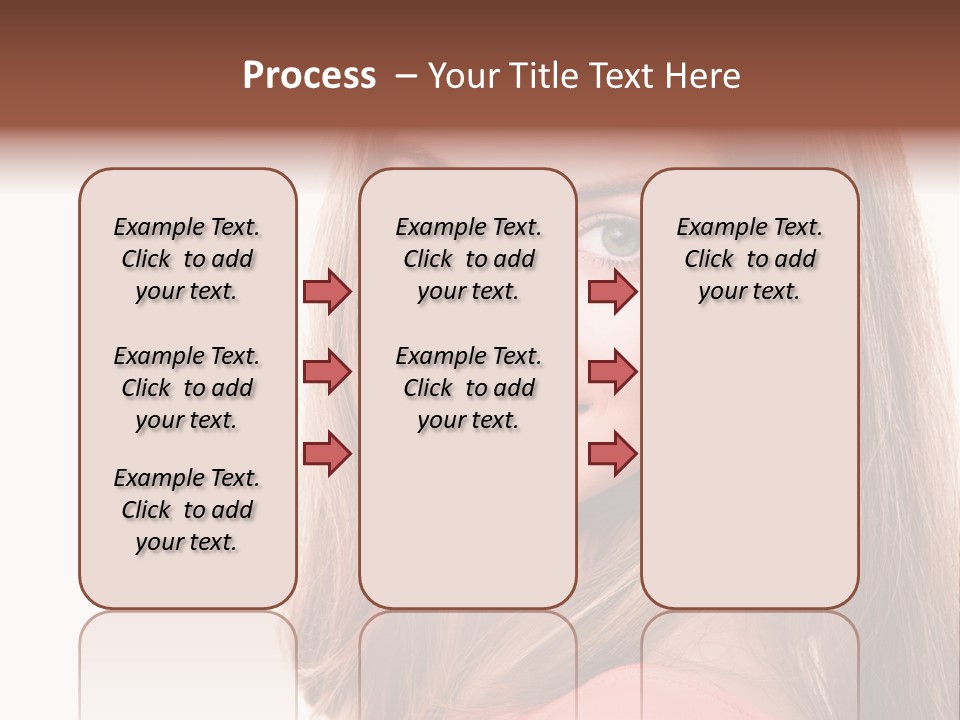 Process – Your Title Text Here

Example Text. Click to add your text.

Example Text. Click to add your text.

Example Text. Click to add your text.

Example Text. Click to add your text.

Example Text. Click to add your text.

Example Text. Click to add your text.